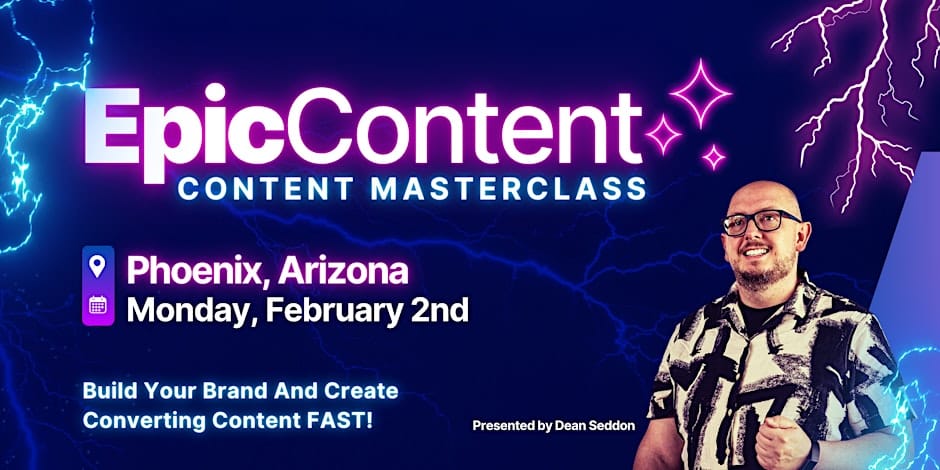 EpicContent
CONTENT MASTERCLASS

Phoenix, Arizona
Monday, February 2nd

Build Your Brand And Create Converting Content FAST!

Presented by Dean Seddon